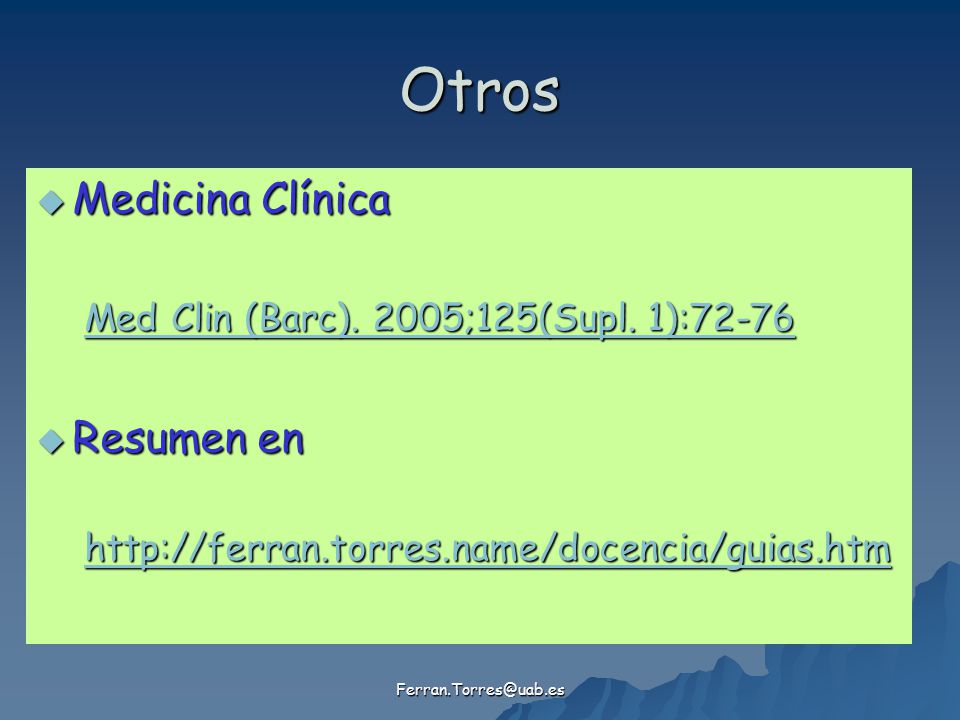 Otros

Medicina Clínica

Med Clin (Barc). 2005;125(Supl. 1):72-76

Resumen en

http://ferran.torres.name/docencia/guias.htm

Ferran.Torres@uab.es